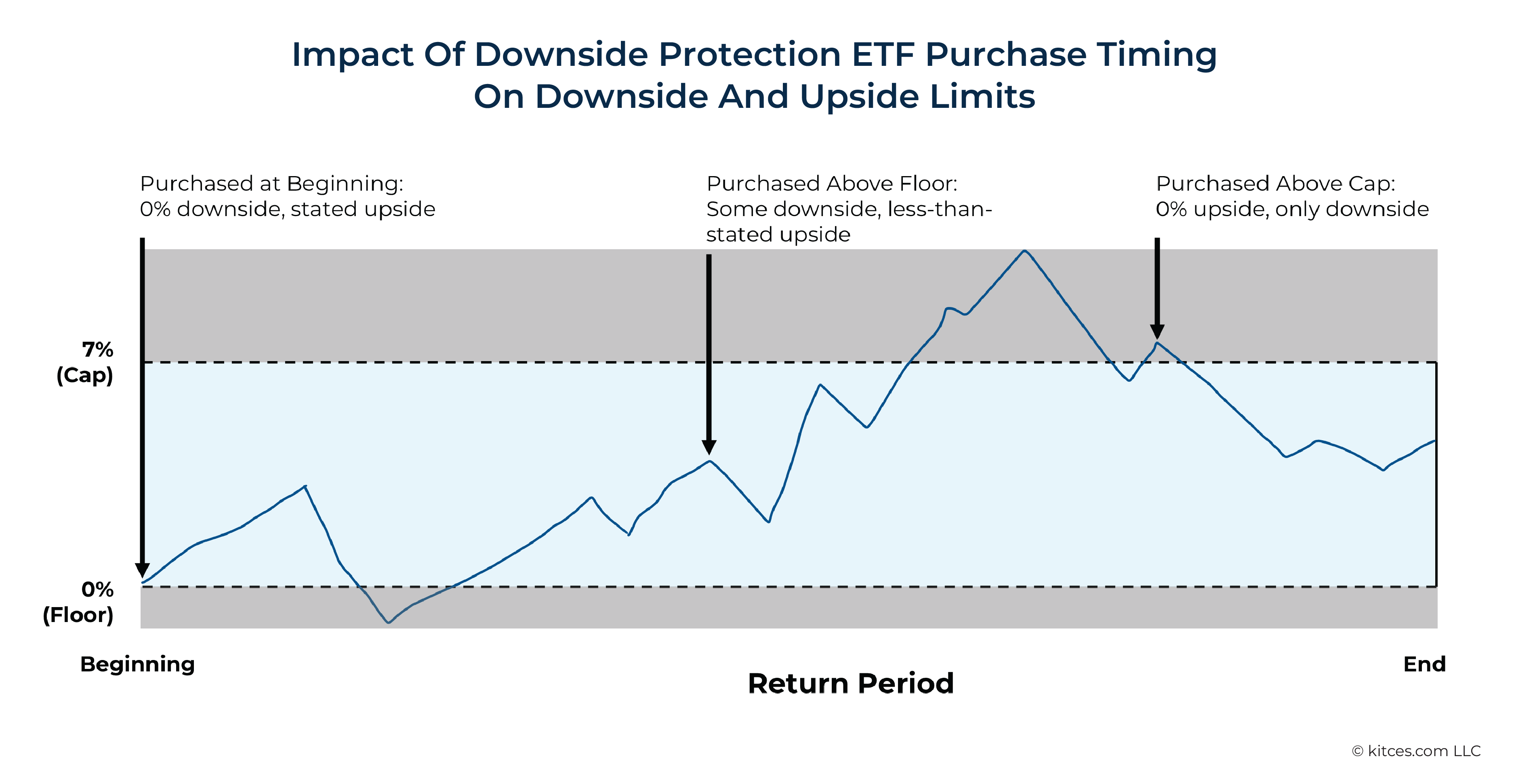 Impact Of Downside Protection ETF Purchase Timing On Downside And Upside Limits

Purchased at Beginning:
0% downside, stated upside

Purchased Above Floor:
Some downside, less-than-stated upside

Purchased Above Cap:
0% upside, only downside

7%
(Cap)

0%
(Floor)

Beginning

End

Return Period

© kitces.com LLC